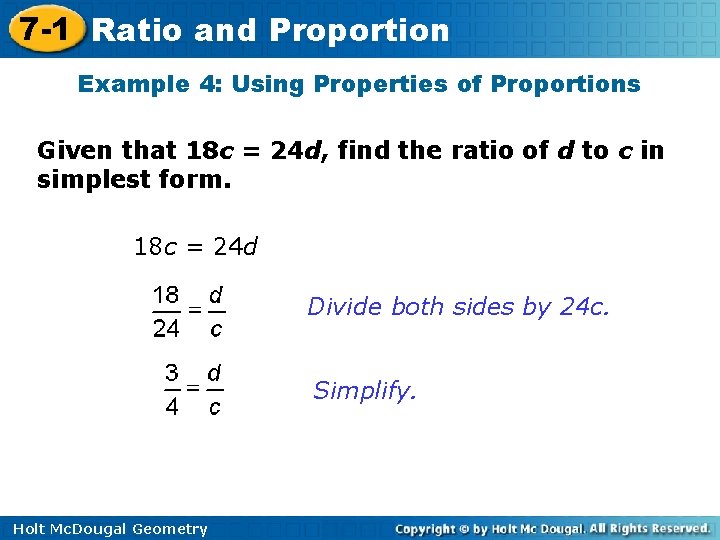 7-1 Ratio and Proportion

Example 4: Using Properties of Proportions

Given that $18c = 24d$, find the ratio of $d$ to $c$ in simplest form.

$18c = 24d$

$\frac{18}{24} = \frac{d}{c}$ Divide both sides by 24c.

$\frac{3}{4} = \frac{d}{c}$ Simplify.

Holt McDougal Geometry

Copyright © by Holt Mc Dougal. All Rights Reserved.